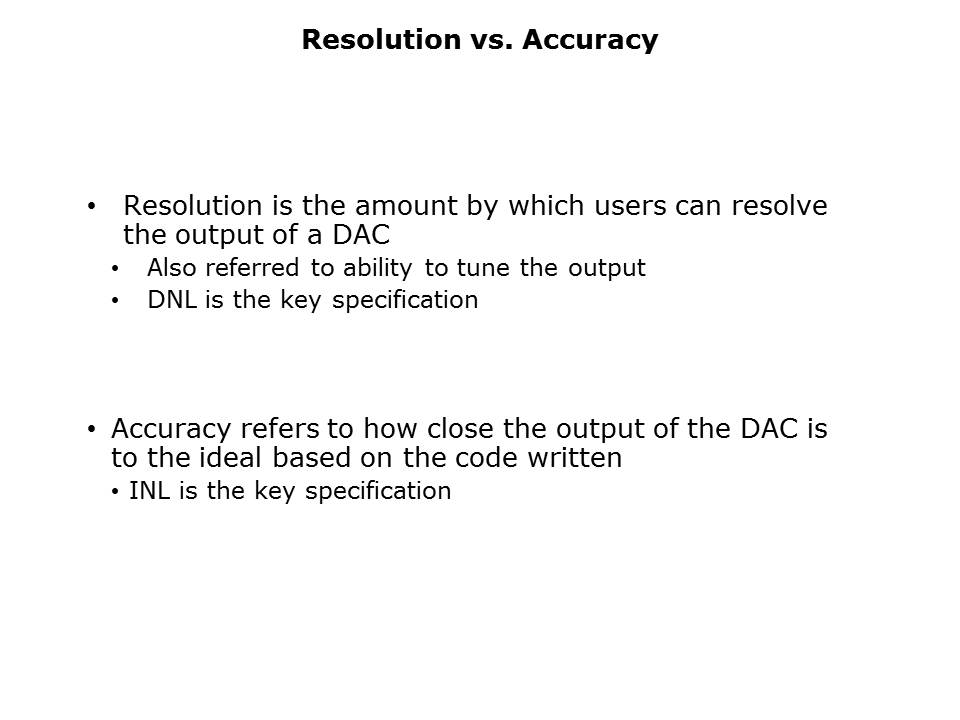 Resolution vs. Accuracy

• Resolution is the amount by which users can resolve the output of a DAC
  • Also referred to ability to tune the output
  • DNL is the key specification

• Accuracy refers to how close the output of the DAC is to the ideal based on the code written
  • INL is the key specification